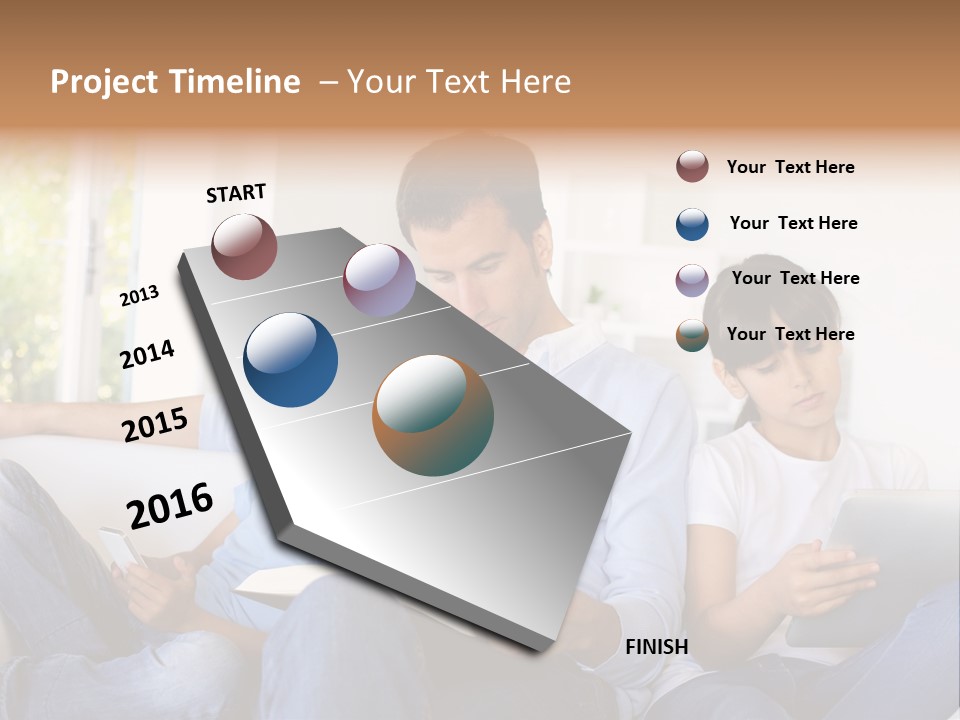 Project Timeline – Your Text Here

START

2013

2014

2015

2016

FINISH

Your Text Here

Your Text Here

Your Text Here

Your Text Here